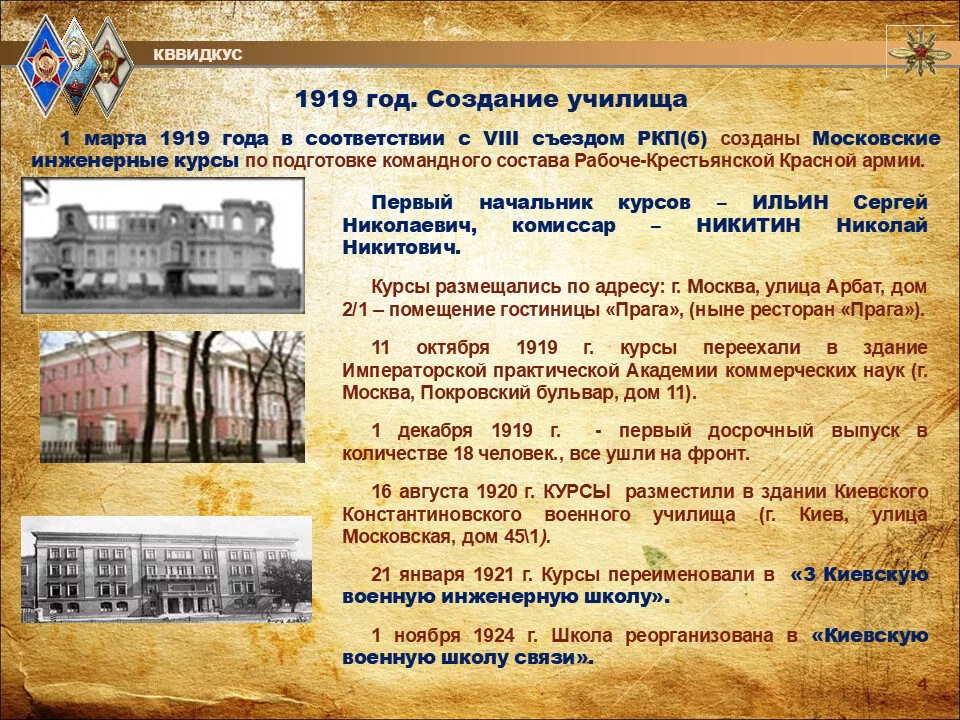 КВВИДКУС

1919 год. Создание училища

1 марта 1919 года в соответствии с VIII съездом РКП(б) созданы Московские инженерные курсы по подготовке командного состава Рабоче-Крестьянской Красной армии.

Первый начальник курсов – ИЛЬИН Сергей Николаевич, комиссар – НИКИТИН Николай Никитович.

Курсы размещались по адресу: г. Москва, улица Арбат, дом 2/1 – помещение гостиницы «Прага», (ныне ресторан «Прага»).

11 октября 1919 г. курсы переехали в здание Императорской практической Академии коммерческих наук (г. Москва, Покровский бульвар, дом 11).

1 декабря 1919 г. - первый досрочный выпуск в количестве 18 человек., все ушли на фронт.

16 августа 1920 г. КУРСЫ разместили в здании Киевского Константиновского военного училища (г. Киев, улица Московская, дом 45\1).

21 января 1921 г. Курсы переименовали в «3 Киевскую военную инженерную школу».

1 ноября 1924 г. Школа реорганизована в «Киевскую военную школу связи».

4